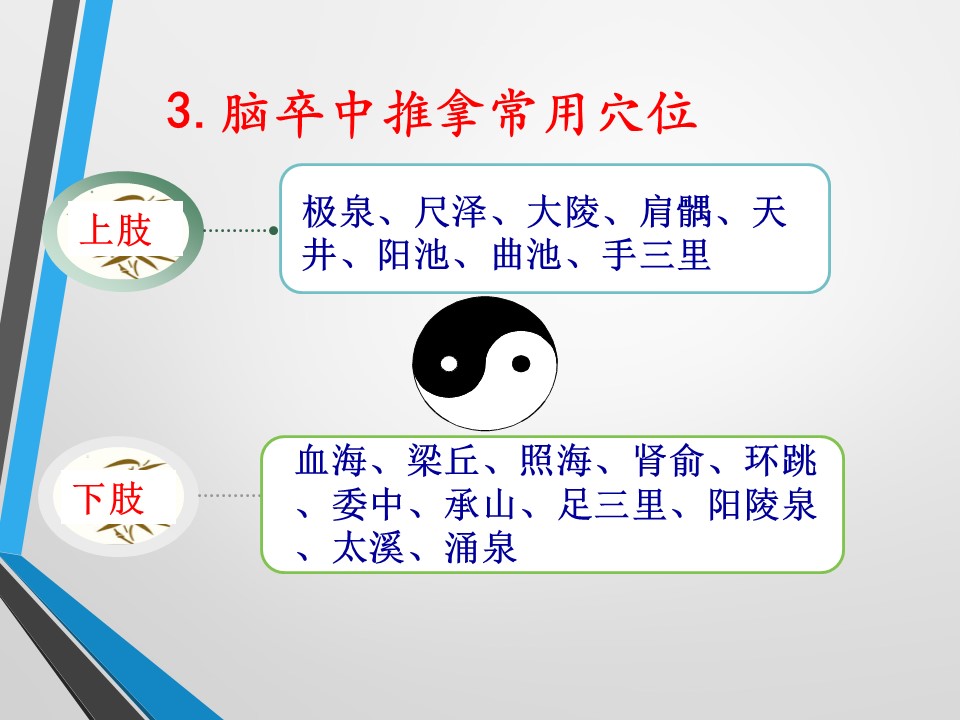 3. 脑卒中推拿常用穴位

上肢

极泉、尺泽、大陵、肩髃、天井、阳池、曲池、手三里

下肢

血海、梁丘、照海、肾俞、环跳、委中、承山、足三里、阳陵泉、太溪、涌泉